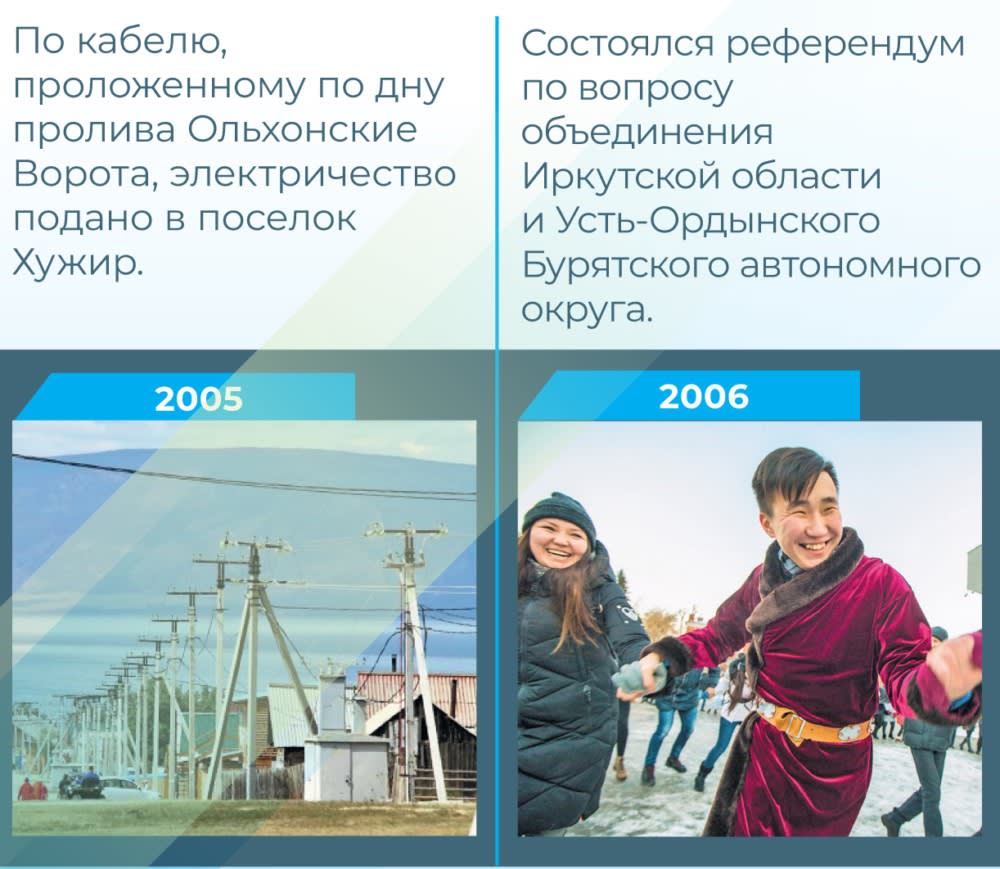 По кабелю, проложенному по дну пролива Ольхонские Ворота, электричество подано в поселок Хужир.

2005

Состоялся референдум по вопросу объединения Иркутской области и Усть-Ордынского Бурятского автономного округа.

2006